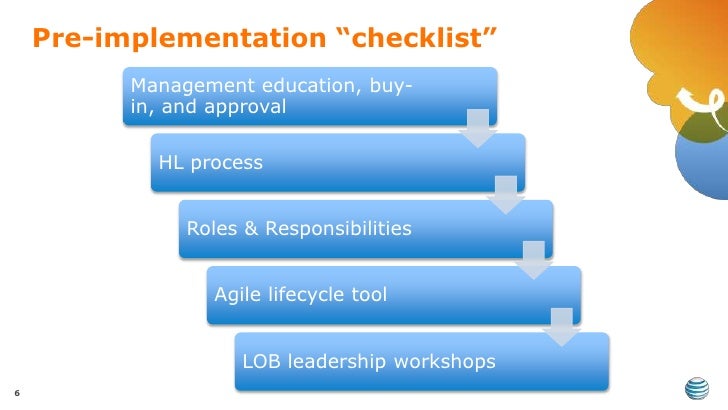 Pre-implementation “checklist”

Management education, buy-in, and approval

HL process

Roles & Responsibilities

Agile lifecycle tool

LOB leadership workshops

6